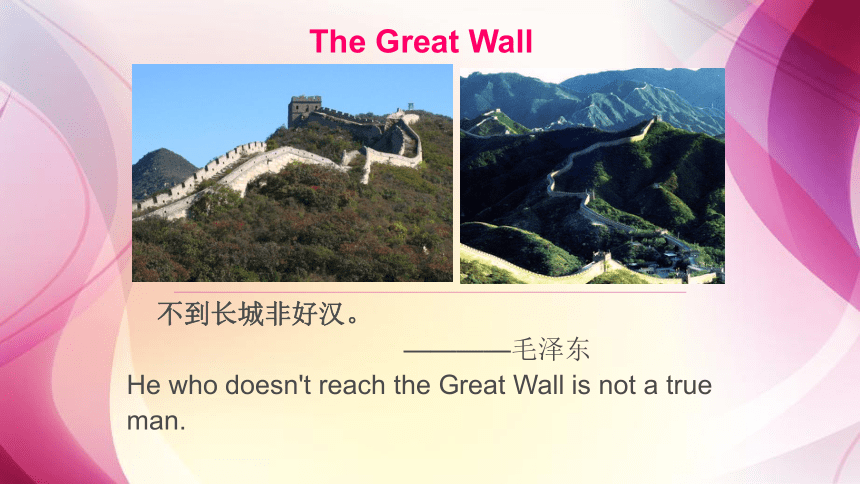 The Great Wall

不到长城非好汉。

————毛泽东

He who doesn't reach the Great Wall is not a true man.